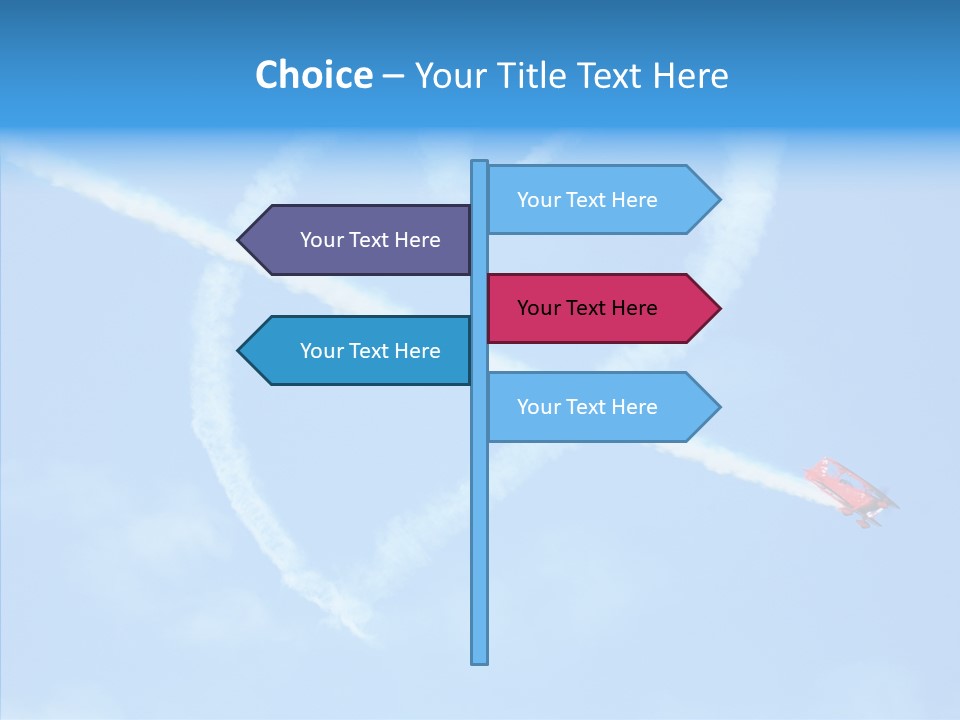 Choice – Your Title Text Here

Your Text Here

Your Text Here

Your Text Here

Your Text Here

Your Text Here